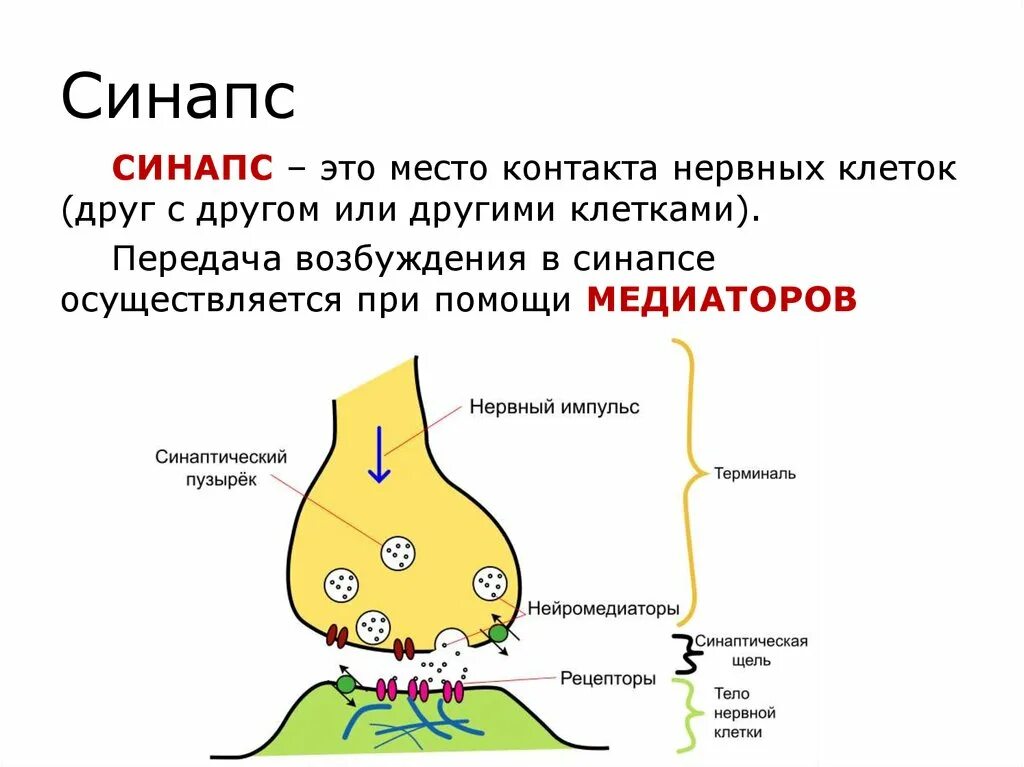 Синапс

СИНАПС – это место контакта нервных клеток (друг с другом или другими клетками).

Передача возбуждения в синапсе осуществляется при помощи МЕДИАТОРОВ

Нервный импульс

Синаптический пузырёк

Терминаль

Нейромедиаторы

Синаптическая щель

Рецепторы

Тело нервной клетки